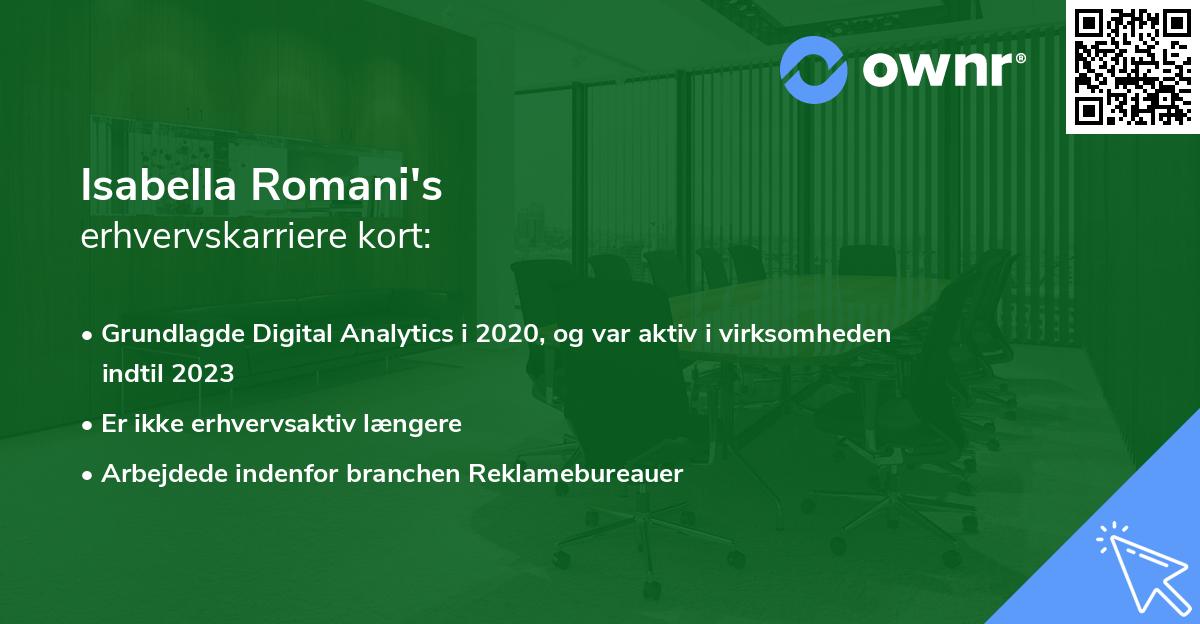 ownr®

Isabella Romani's
erhvervskarriere kort:

• Grundlagde Digital Analytics i 2020, og var aktiv i virksomheden indtil 2023
• Er ikke erhvervsaktiv længere
• Arbejdede indenfor branchen Reklamebureauer